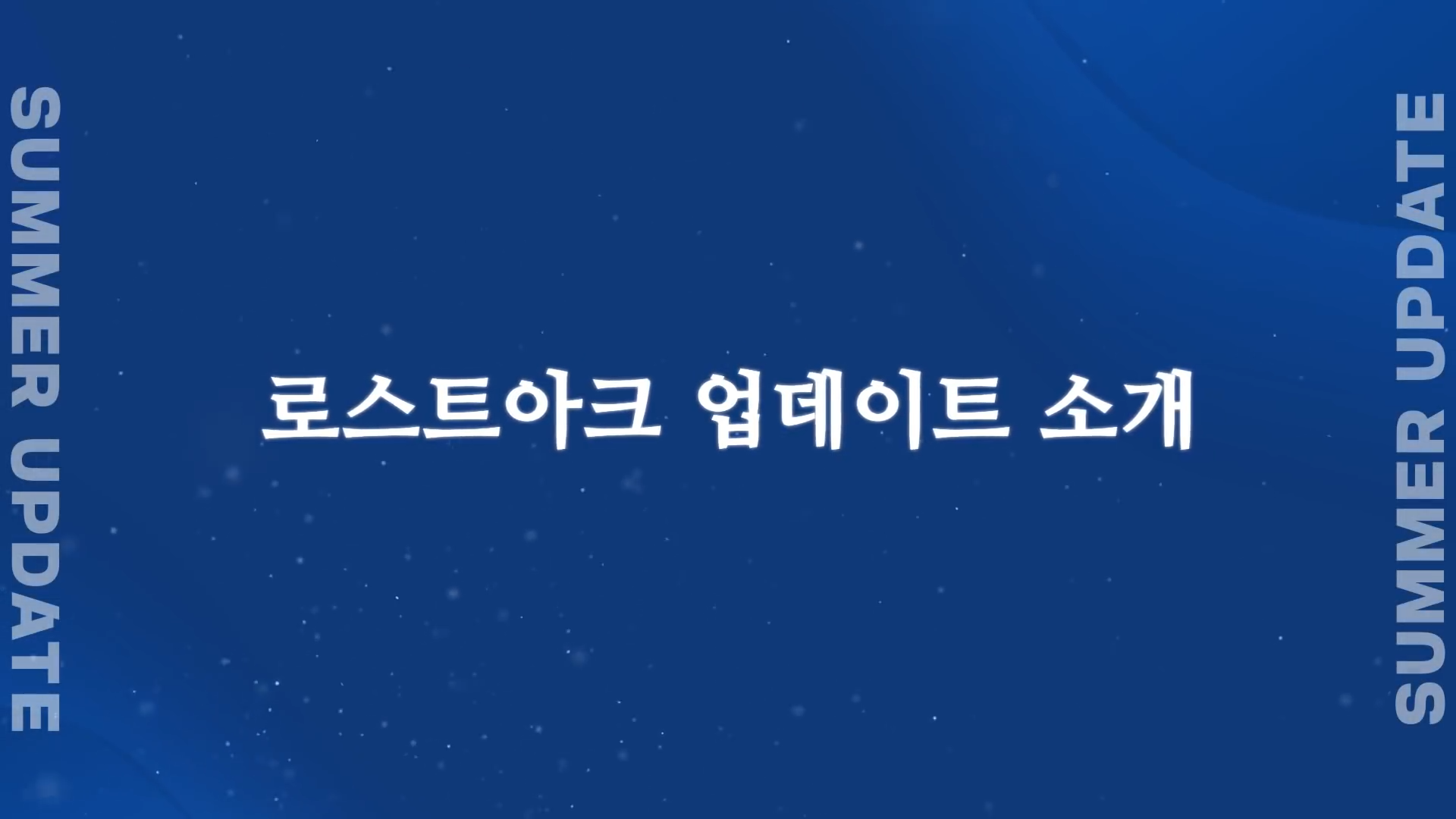 SUMMER UPDATE

로스트아크 업데이트 소개

SUMMER UPDATE